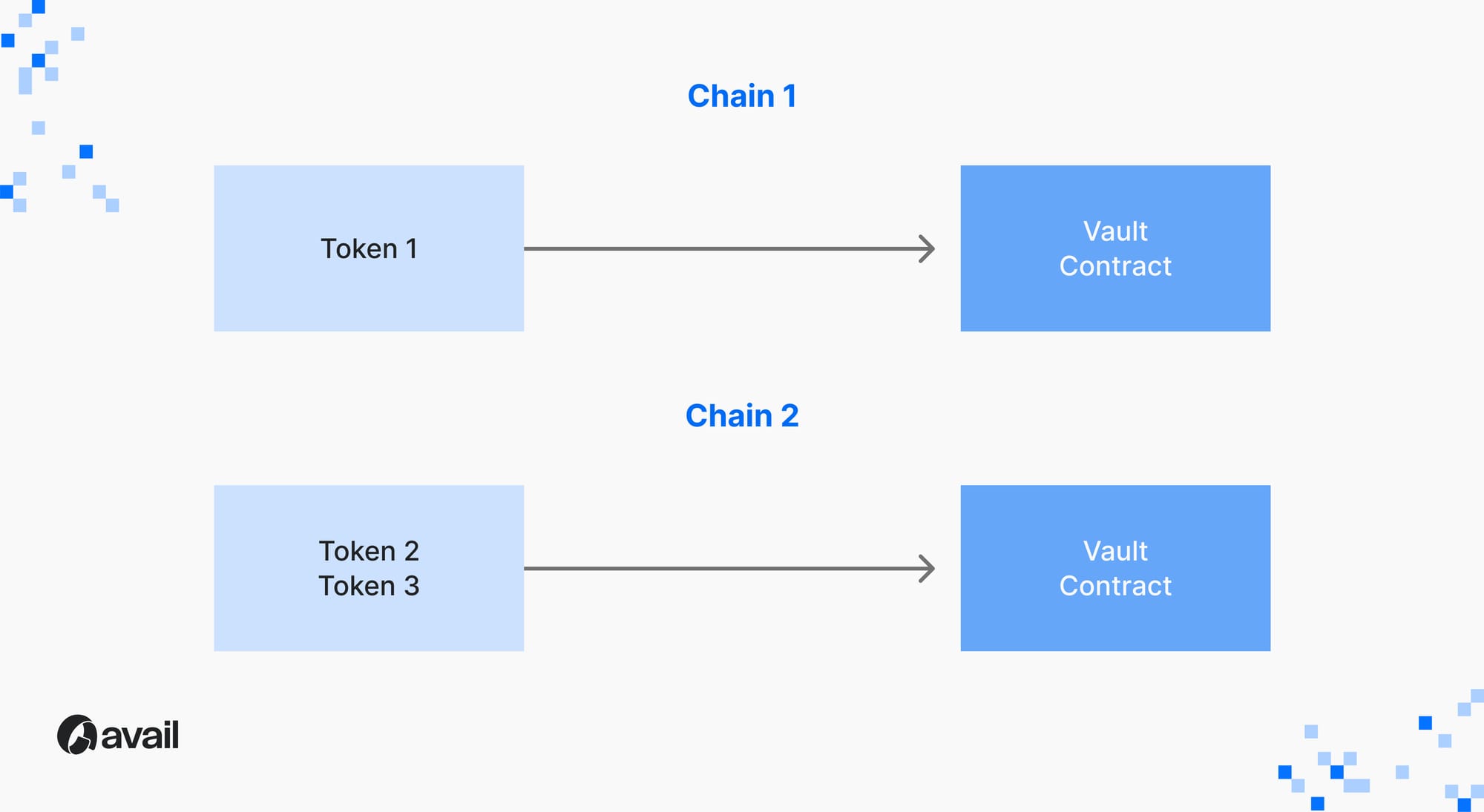 Chain 1

Token 1

Vault
Contract

Chain 2

Token 2
Token 3

Vault
Contract

avail